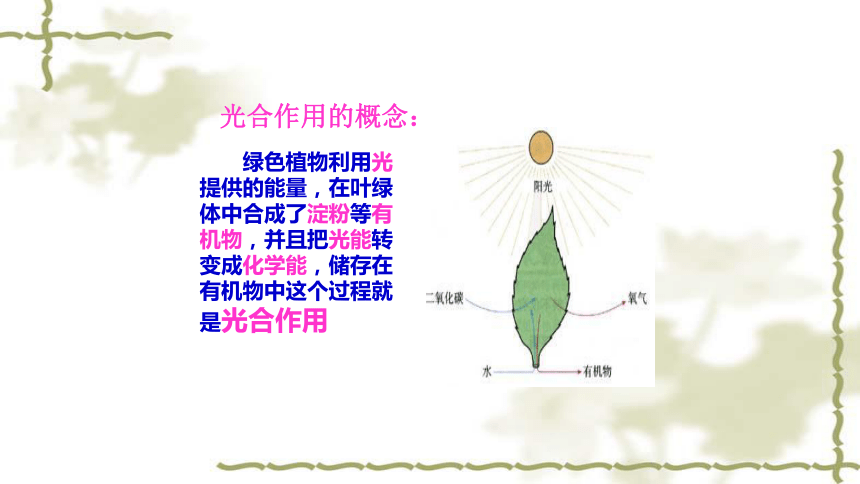 光合作用的概念：

绿色植物利用光提供的能量，在叶绿体中合成了淀粉等有机物，并且把光能转变成化学能，储存在有机物中这个过程就是光合作用

阳光

二氧化碳

氧气

水

有机物